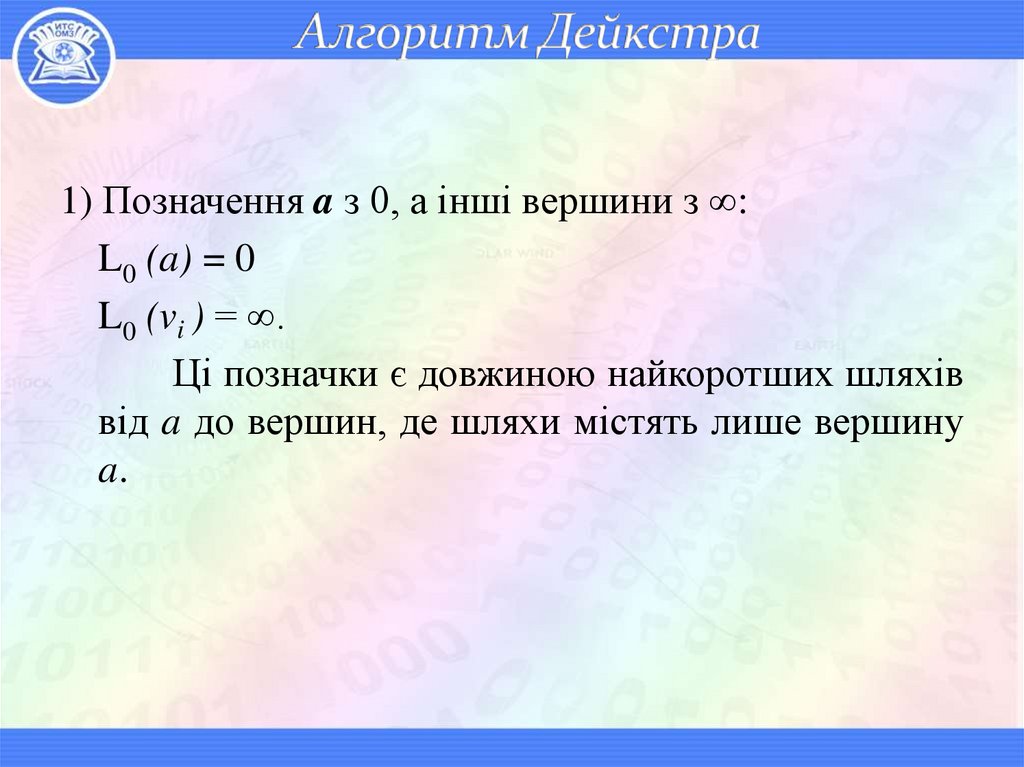 ИТС ОМЗ

Алгоритм Дейкстра

1) Позначення $a$ з 0, а інші вершини з $\infty$:

$L_0(a) = 0$

$L_0(v_i) = \infty$.

Ці позначки є довжиною найкоротших шляхів від $a$ до вершин, де шляхи містять лише вершину $a$.